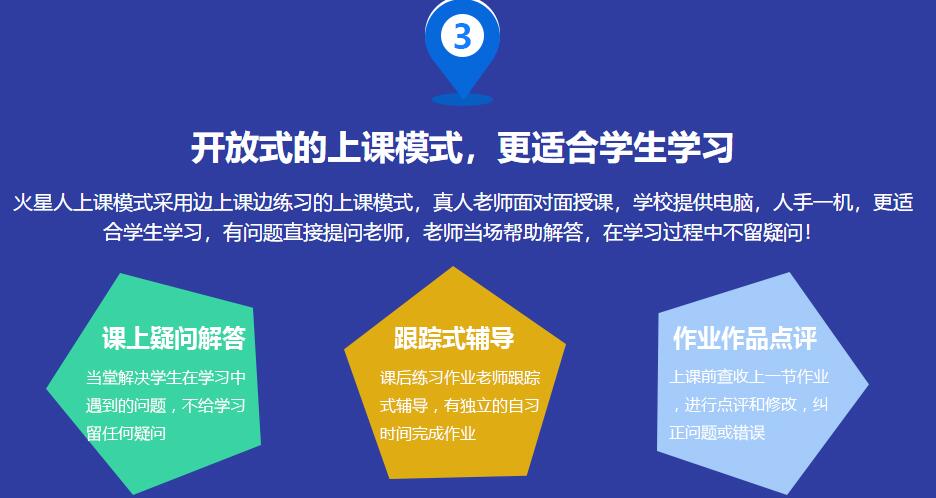 3

开放式的上课模式，更适合学生学习

火星人上课模式采用边上课边练习的上课模式，真人老师面对面授课，学校提供电脑，人手一机，更适合学生学习，有问题直接提问老师，老师当场帮助解答，在学习过程中不留疑问！

课上疑问解答

当堂解决学生在学习中遇到的问题，不给学习留任何疑问

跟踪式辅导

课后练习作业老师跟踪式辅导，有独立的自习时间完成作业

作业作品点评

上课前查收上一节作业，进行点评和修改，纠正问题或错误